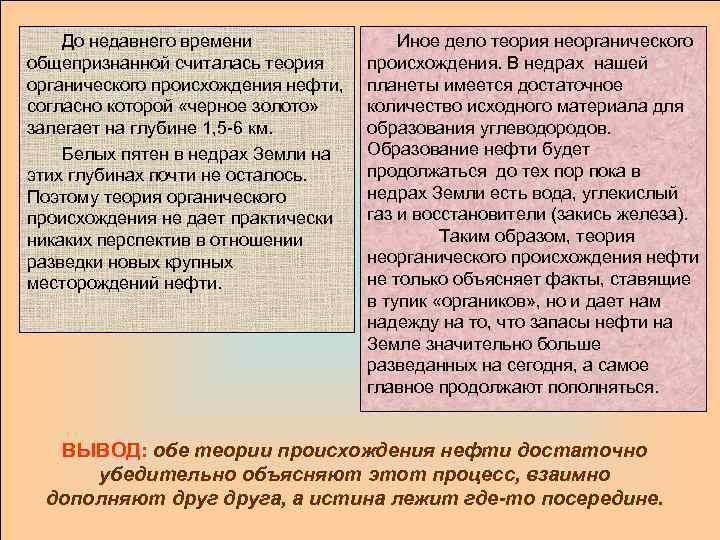 До недавнего времени общепризнанной считалась теория органического происхождения нефти, согласно которой «черное золото» залегает на глубине 1,5-6 км.

Белых пятен в недрах Земли на этих глубинах почти не осталось. Поэтому теория органического происхождения не дает практически никаких перспектив в отношении разведки новых крупных месторождений нефти.

Иное дело теория неорганического происхождения. В недрах нашей планеты имеется достаточное количество исходного материала для образования углеводородов. Образование нефти будет продолжаться до тех пор пока в недрах Земли есть вода, углекислый газ и восстановители (закись железа).

Таким образом, теория неорганического происхождения нефти не только объясняет факты, ставящие в тупик «органиков», но и дает нам надежду на то, что запасы нефти на Земле значительно больше разведанных на сегодня, а самое главное продолжают пополняться.

ВЫВОД: обе теории происхождения нефти достаточно убедительно объясняют этот процесс, взаимно дополняют друг друга, а истина лежит где-то посередине.